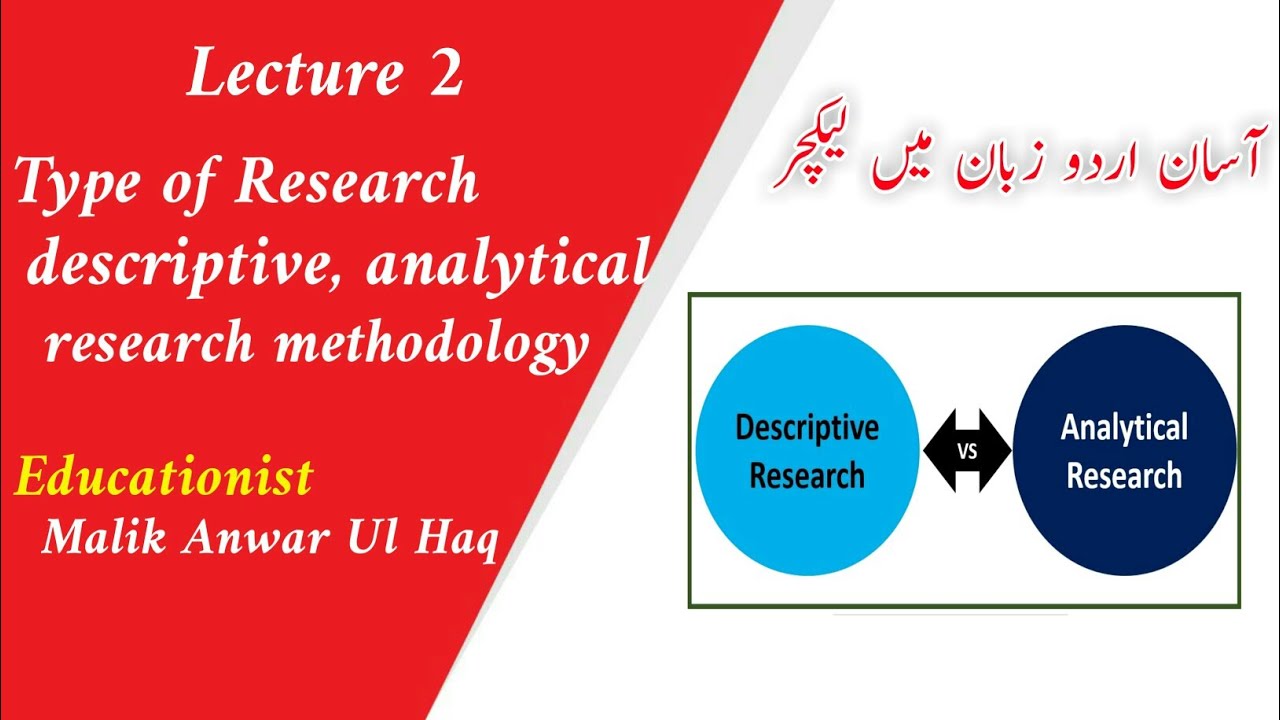 Lecture 2

Type of Research descriptive, analytical research methodology

Educationist
Malik Anwar Ul Haq

آسان اردو زبان میں لیکچر

Descriptive Research

VS

Analytical Research